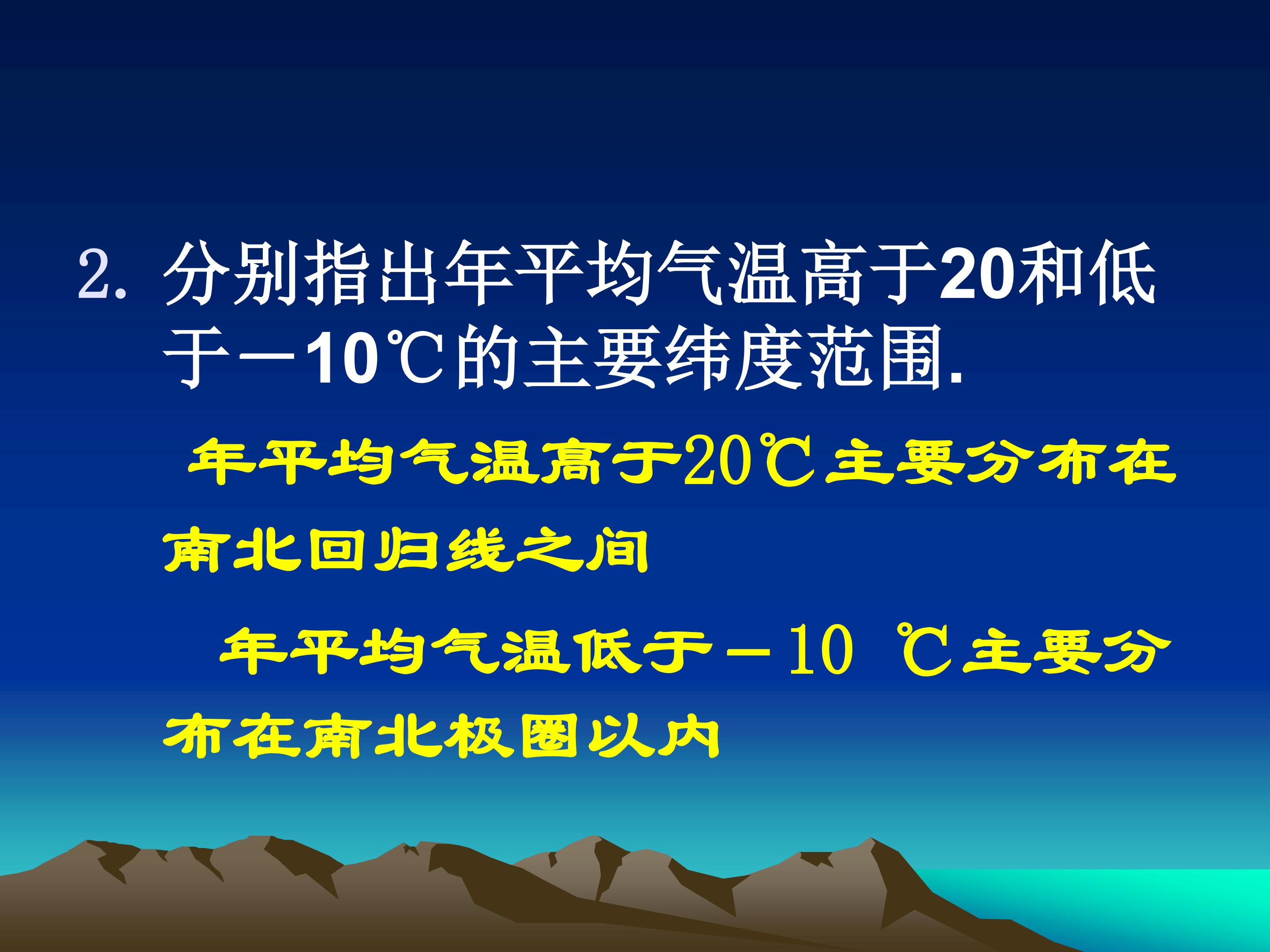 2. 分别指出年平均气温高于20和低于－10℃的主要纬度范围.

年平均气温高于20℃主要分布在南北回归线之间

年平均气温低于－10 ℃主要分布在南北极圈以内